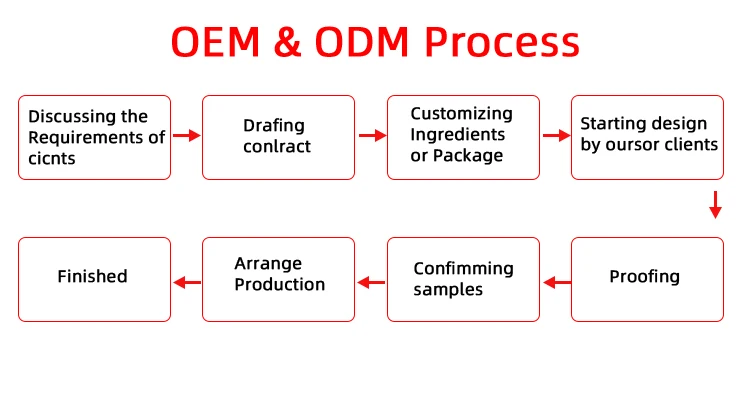 OEM & ODM Process

Discussing the Requirements of cicnts

Drafing conlract

Customizing Ingredients or Package

Starting design by oursor clients

Proofing

Confimming samples

Arrange Production

Finished